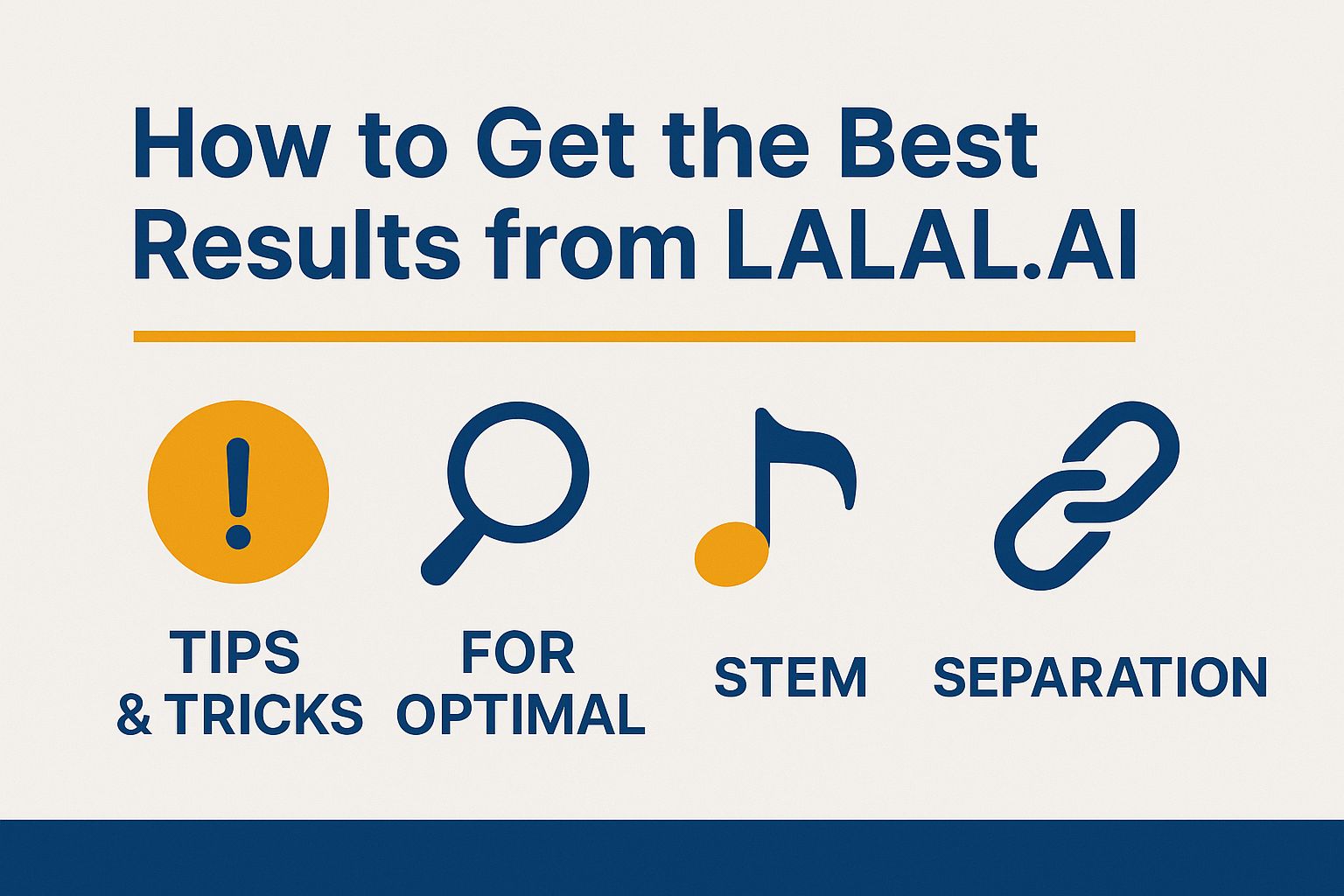 How to Get the Best Results from LALAL.AI

TIPS & TRICKS

FOR OPTIMAL

STEM

SEPARATION